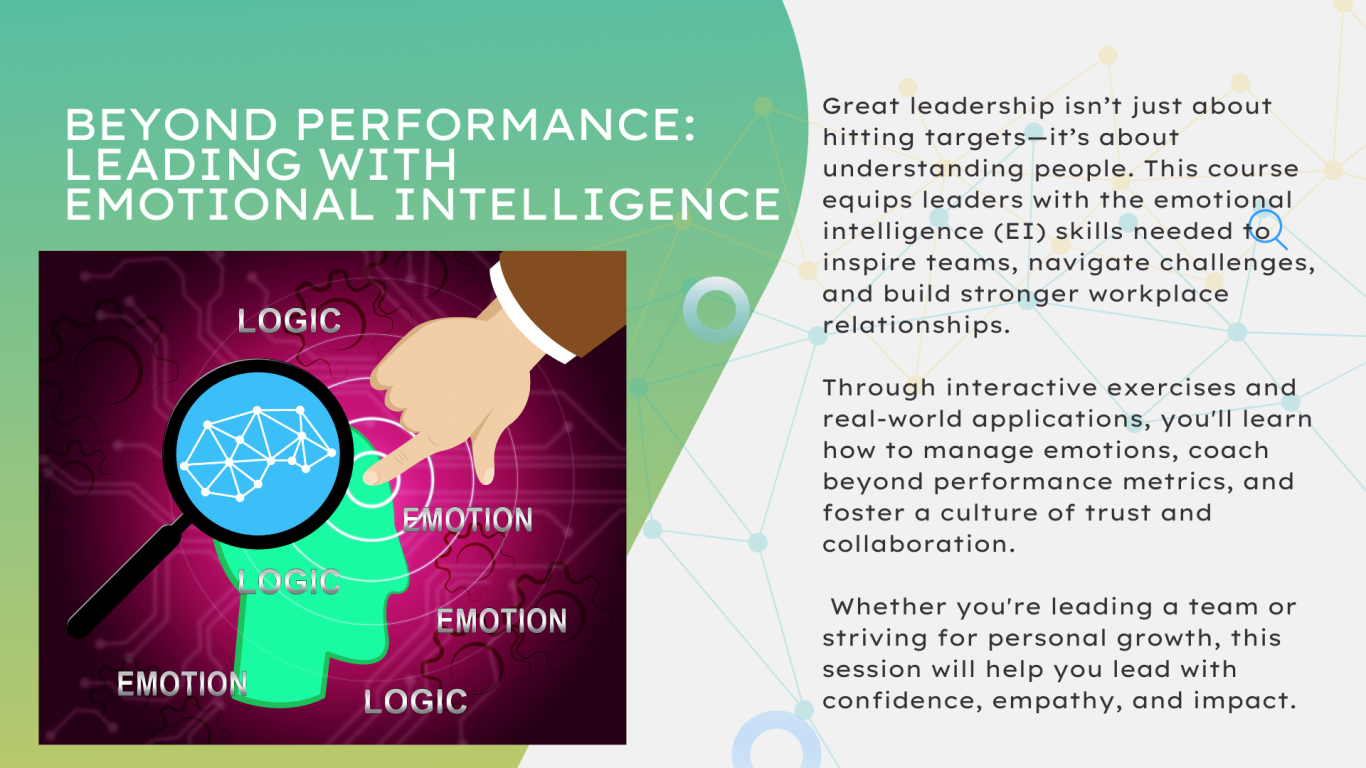 BEYOND PERFORMANCE: LEADING WITH EMOTIONAL INTELLIGENCE

LOGIC

EMOTION

LOGIC

EMOTION

EMOTION

LOGIC

Great leadership isn't just about hitting targets—it's about understanding people. This course equips leaders with the emotional intelligence (EI) skills needed to inspire teams, navigate challenges, and build stronger workplace relationships.

Through interactive exercises and real-world applications, you'll learn how to manage emotions, coach beyond performance metrics, and foster a culture of trust and collaboration.

Whether you're leading a team or striving for personal growth, this session will help you lead with confidence, empathy, and impact.